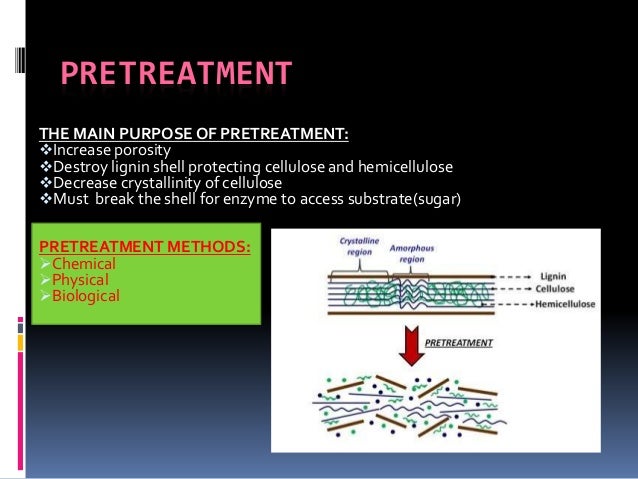 PRETREATMENT

THE MAIN PURPOSE OF PRETREATMENT:
❖Increase porosity
❖Destroy lignin shell protecting cellulose and hemicellulose
❖Decrease crystallinity of cellulose
❖Must break the shell for enzyme to access substrate(sugar)

PRETREATMENT METHODS:
➢Chemical
➢Physical
➢Biological

Crystalline region
Amorphous region
Lignin
Cellulose
Hemicellulose
PRETREATMENT